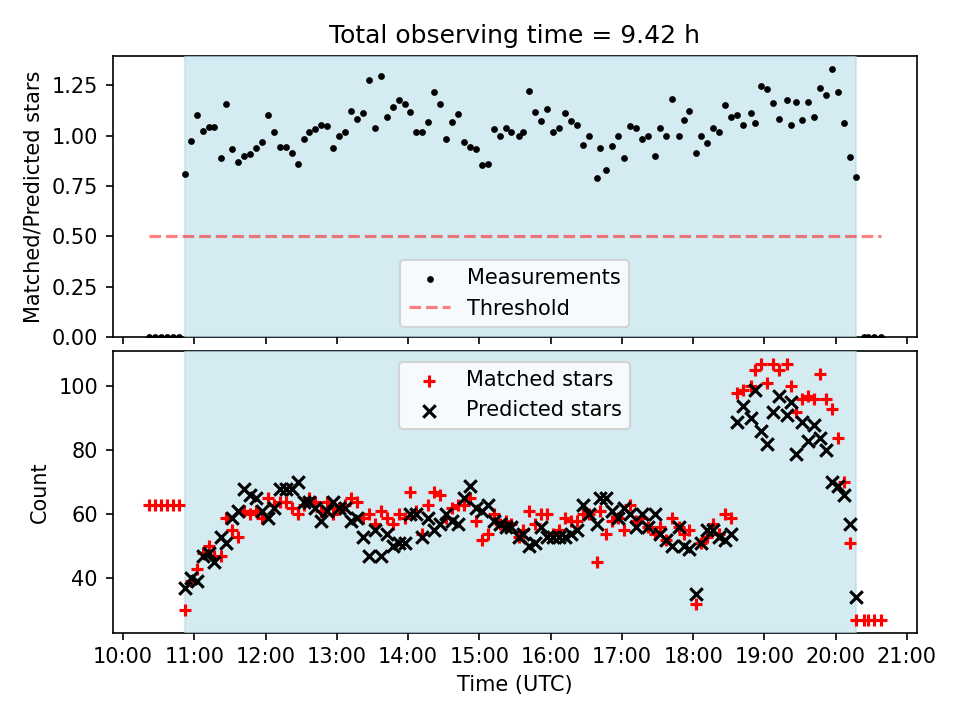 Total observing time = 9.42 h

Matched/Predicted stars

1.25
1.00
0.75
0.50
0.25
0.00

Measurements
Threshold

Count

100
80
60
40

Matched stars
Predicted stars

10:00 11:00 12:00 13:00 14:00 15:00 16:00 17:00 18:00 19:00 20:00 21:00

Time (UTC)